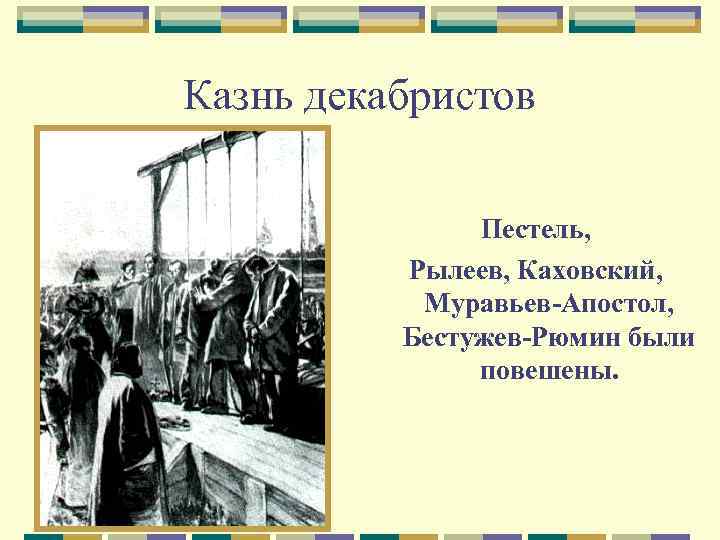 Казнь декабристов

Пестель,
Рылеев, Каховский,
Муравьев-Апостол,
Бестужев-Рюмин были повешены.